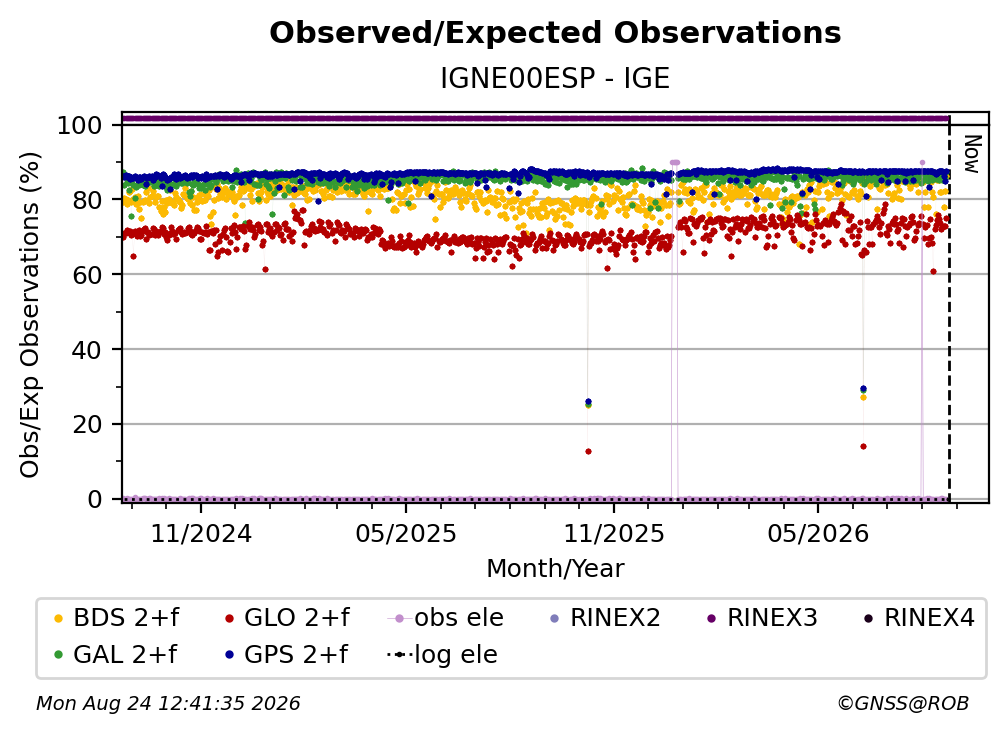 Observed/Expected Observations

IGNE00ESP - IGE

Obs/Exp Observations (%)

100
80
60
40
20
0

Now

11/2024
05/2025
11/2025
05/2026

Month/Year

BDS 2+f
GLO 2+f
obs ele
RINEX2
RINEX3
RINEX4
GAL 2+f
GPS 2+f
log ele

Mon Aug 24 12:41:35 2026

©GNSS@ROB